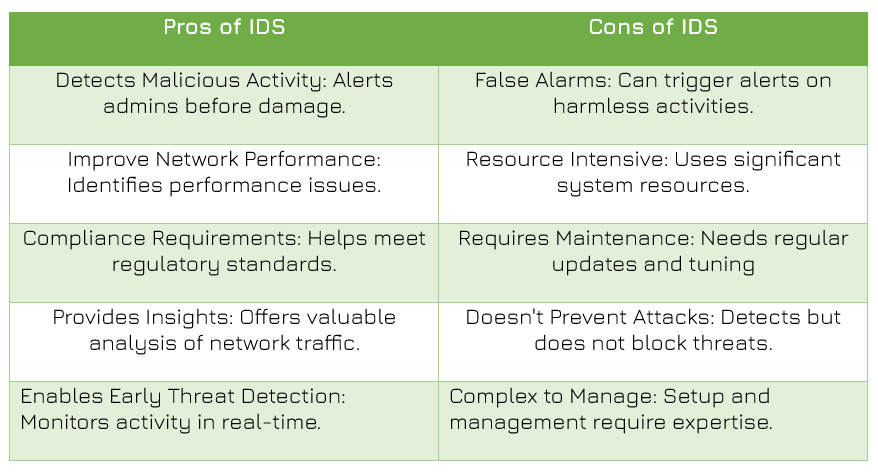 | Pros of IDS | Cons of IDS |
|---|---|
| Detects Malicious Activity: Alerts admins before damage. | False Alarms: Can trigger alerts on harmless activities. |
| Improve Network Performance: Identifies performance issues. | Resource Intensive: Uses significant system resources. |
| Compliance Requirements: Helps meet regulatory standards. | Requires Maintenance: Needs regular updates and tuning |
| Provides Insights: Offers valuable analysis of network traffic. | Doesn't Prevent Attacks: Detects but does not block threats. |
| Enables Early Threat Detection: Monitors activity in real-time. | Complex to Manage: Setup and management require expertise. |